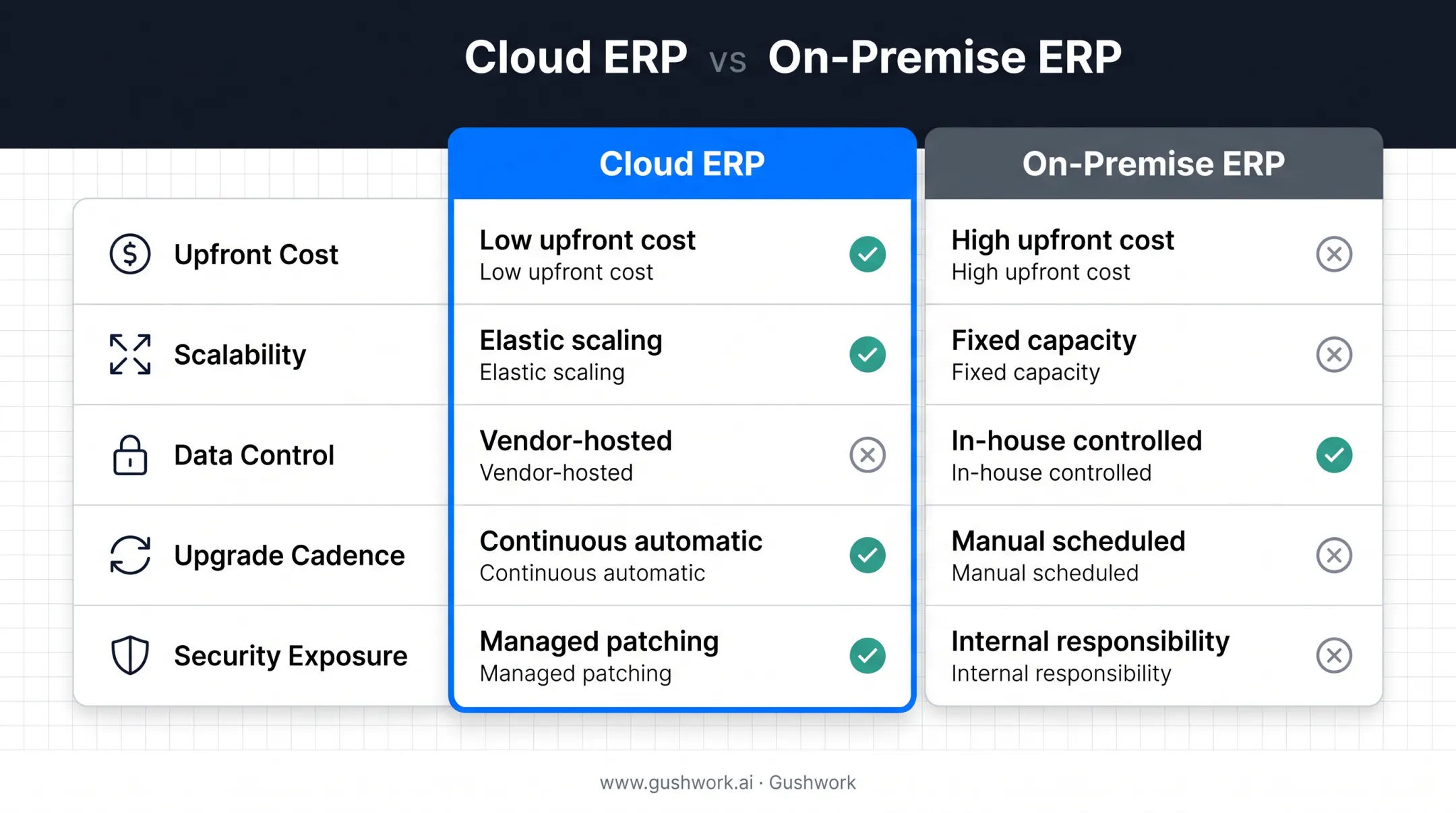 Cloud ERP vs On-Premise ERP

| | Cloud ERP | On-Premise ERP |
|---|---|---|
| Upfront Cost | Low upfront cost Low upfront cost | High upfront cost High upfront cost |
| Scalability | Elastic scaling Elastic scaling | Fixed capacity Fixed capacity |
| Data Control | Vendor-hosted Vendor-hosted | In-house controlled In-house controlled |
| Upgrade Cadence | Continuous automatic Continuous automatic | Manual scheduled Manual scheduled |
| Security Exposure | Managed patching Managed patching | Internal responsibility Internal responsibility |

www.gushwork.ai · Gushwork